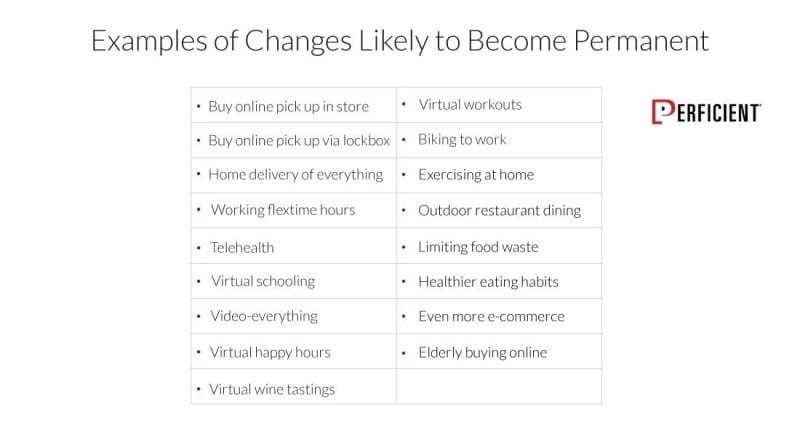 Examples of Changes Likely to Become Permanent

| | |
|---|---|
| • Buy online pick up in store | • Virtual workouts |
| • Buy online pick up via lockbox | • Biking to work |
| • Home delivery of everything | • Exercising at home |
| • Working flextime hours | • Outdoor restaurant dining |
| • Telehealth | • Limiting food waste |
| • Virtual schooling | • Healthier eating habits |
| • Video-everything | • Even more e-commerce |
| • Virtual happy hours | • Elderly buying online |
| • Virtual wine tastings | |

PERFICIENT